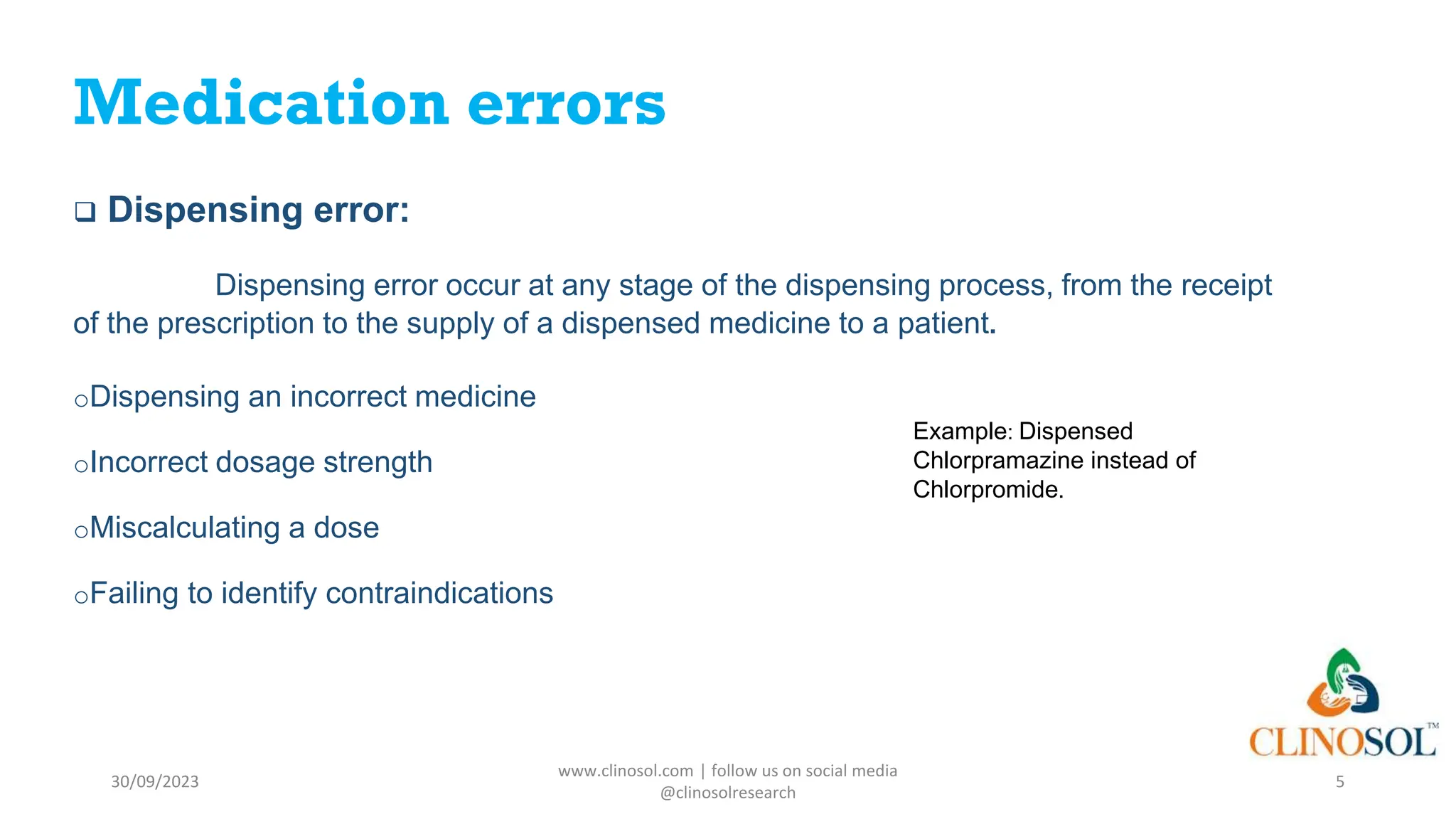 Medication errors

❑ Dispensing error:

Dispensing error occur at any stage of the dispensing process, from the receipt of the prescription to the supply of a dispensed medicine to a patient.

○Dispensing an incorrect medicine

○Incorrect dosage strength

○Miscalculating a dose

○Failing to identify contraindications

Example: Dispensed Chlorpramazine instead of Chlorpromide.

CLINOSOL™

30/09/2023

www.clinosol.com | follow us on social media @clinosolresearch

5